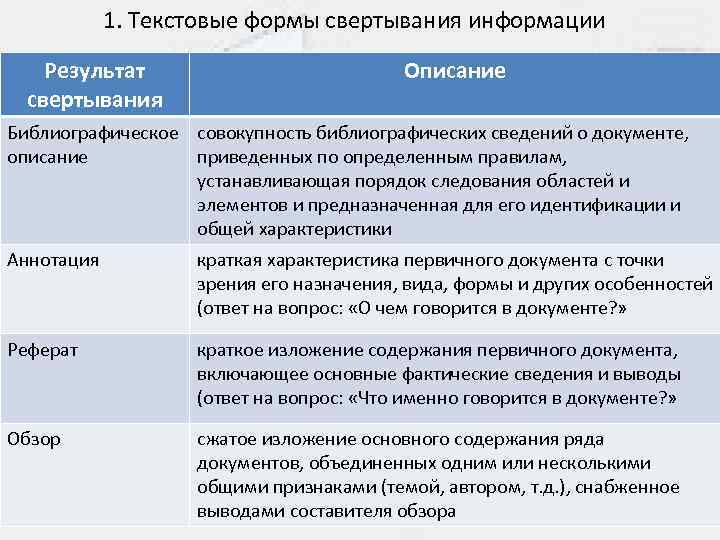 1. Текстовые формы свертывания информации

| Результат свертывания | Описание |
|---|---|
| Библиографическое описание | совокупность библиографических сведений о документе, приведенных по определенным правилам, устанавливающая порядок следования областей и элементов и предназначенная для его идентификации и общей характеристики |
| Аннотация | краткая характеристика первичного документа с точки зрения его назначения, вида, формы и других особенностей (ответ на вопрос: «О чем говорится в документе?» |
| Реферат | краткое изложение содержания первичного документа, включающее основные фактические сведения и выводы (ответ на вопрос: «Что именно говорится в документе?» |
| Обзор | сжатое изложение основного содержания ряда документов, объединенных одним или несколькими общими признаками (темой, автором, т.д.), снабженное выводами составителя обзора |